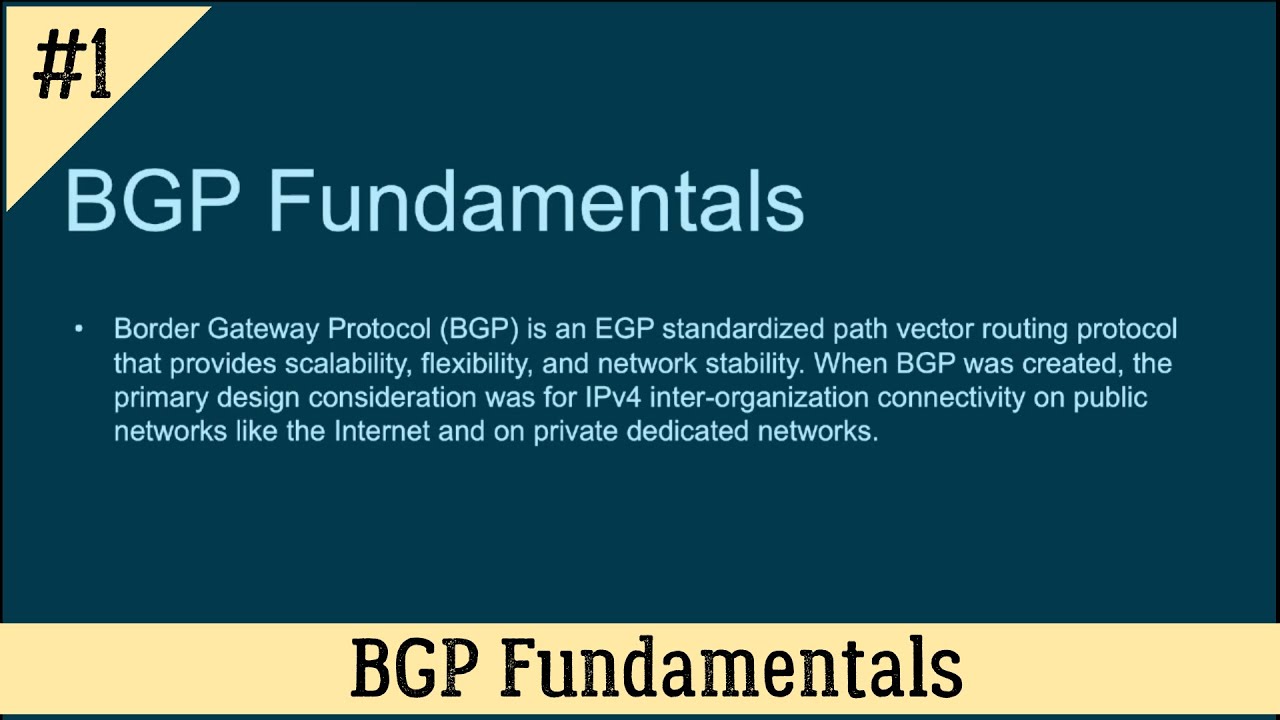 #1

BGP Fundamentals

• Border Gateway Protocol (BGP) is an EGP standardized path vector routing protocol that provides scalability, flexibility, and network stability. When BGP was created, the primary design consideration was for IPv4 inter-organization connectivity on public networks like the Internet and on private dedicated networks.

BGP Fundamentals